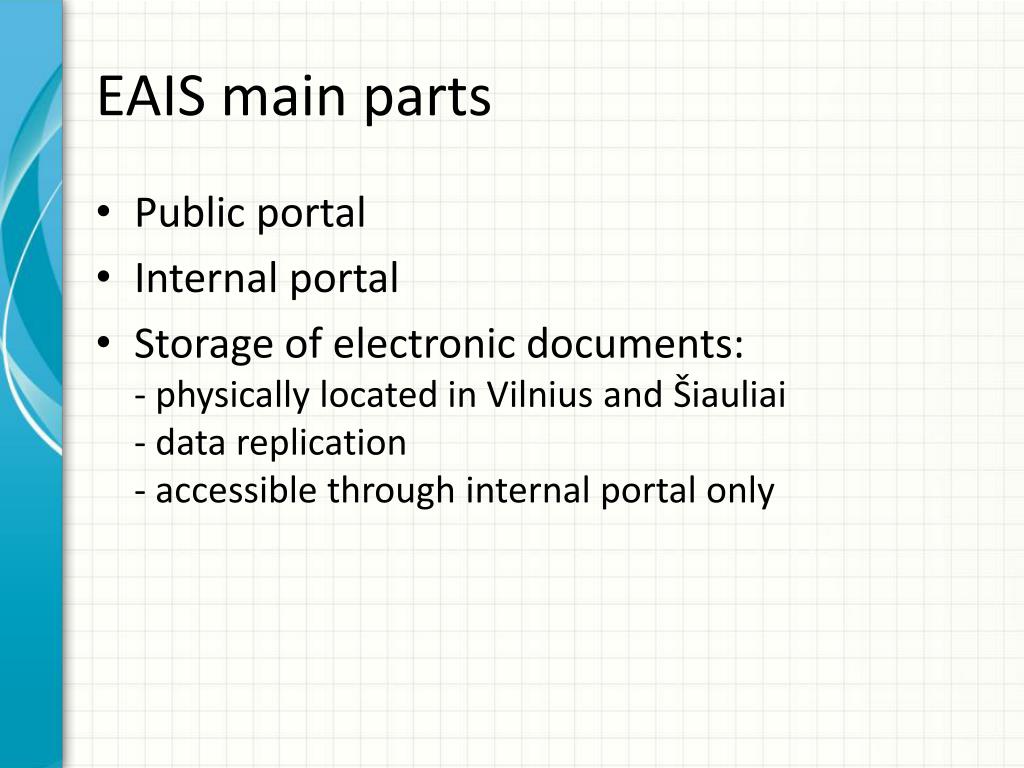 EAIS main parts

• Public portal
• Internal portal
• Storage of electronic documents:
- physically located in Vilnius and Šiauliai
- data replication
- accessible through internal portal only